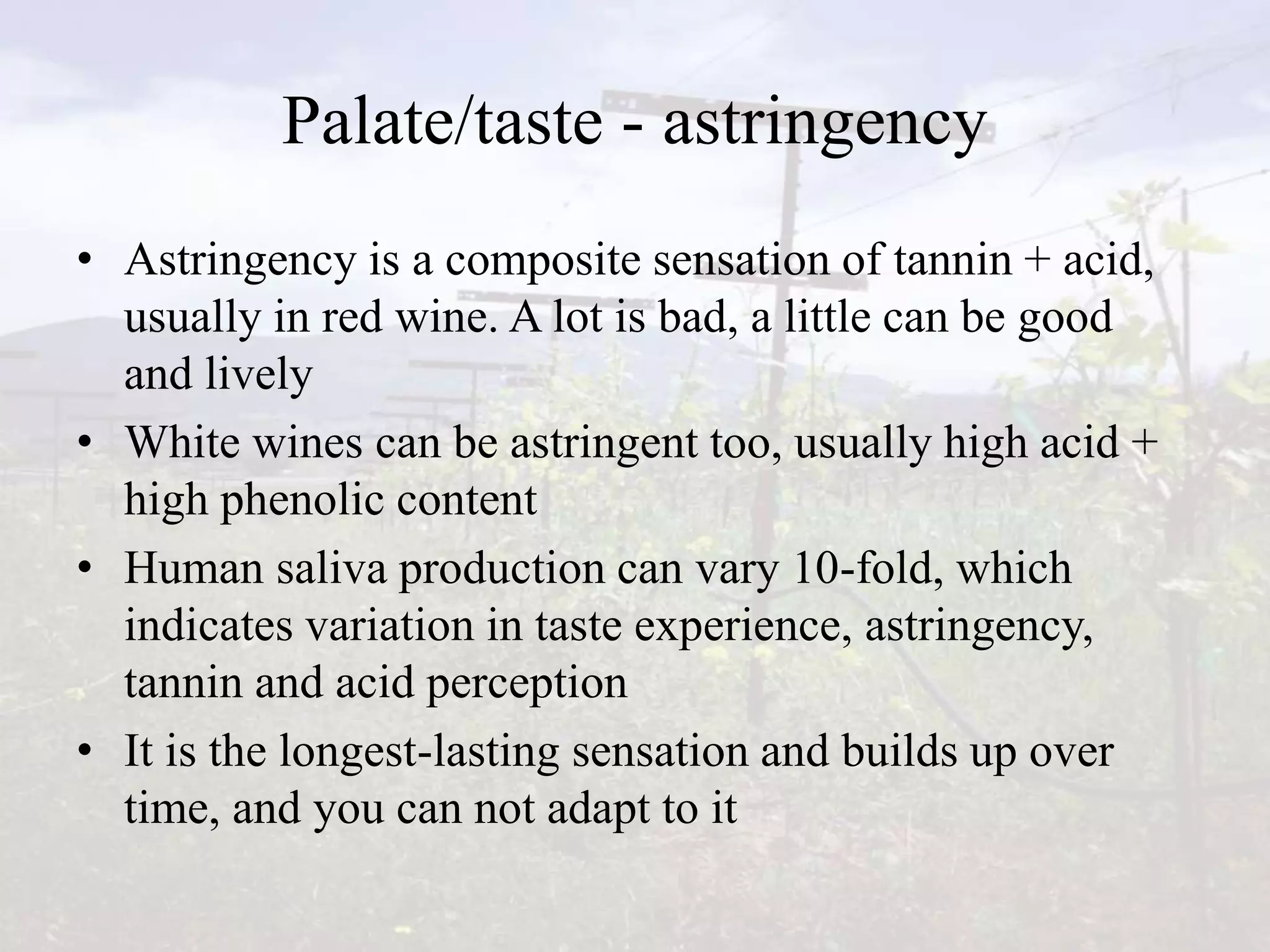 Palate/taste - astringency

• Astringency is a composite sensation of tannin + acid, usually in red wine. A lot is bad, a little can be good and lively
• White wines can be astringent too, usually high acid + high phenolic content
• Human saliva production can vary 10-fold, which indicates variation in taste experience, astringency, tannin and acid perception
• It is the longest-lasting sensation and builds up over time, and you can not adapt to it